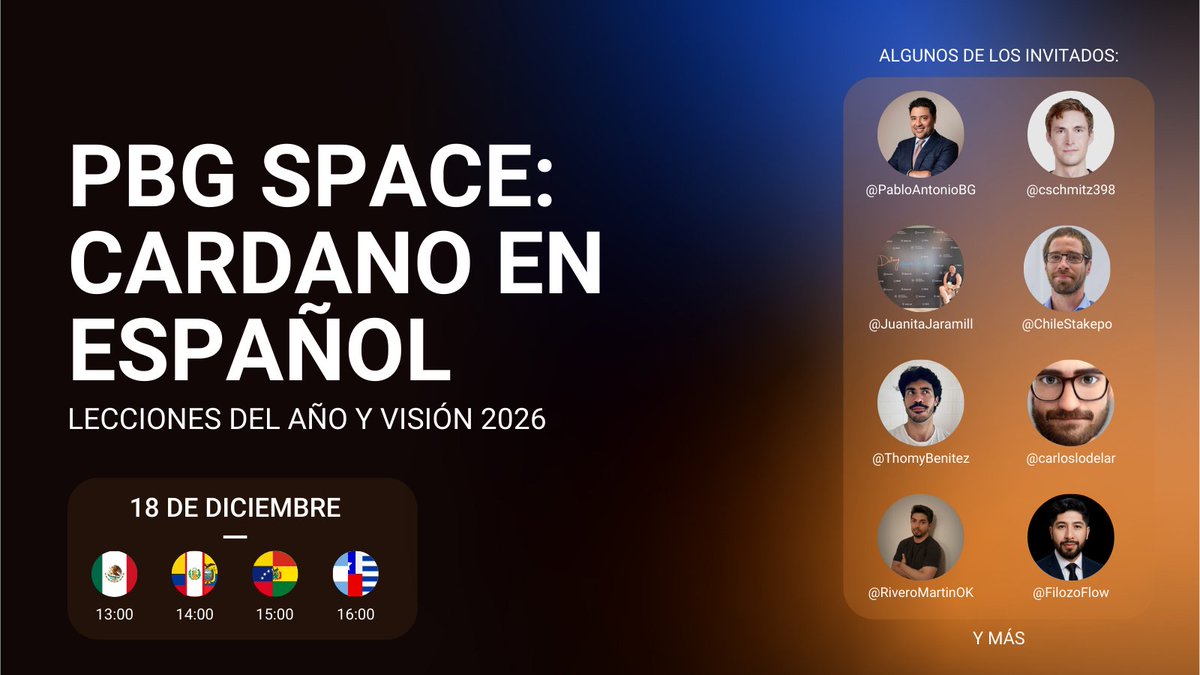 PBG SPACE: CARDANO EN ESPAÑOL

LECCIONES DEL AÑO Y VISIÓN 2026

18 DE DICIEMBRE

13:00 14:00 15:00 16:00

ALGUNOS DE LOS INVITADOS:

@PabloAntonioBG
@cschmitz398
@JuanitaJaramill
@ChileStakepo
@ThomyBenitez
@carloslodelar
@RiveroMartinOK
@FilozoFlow

Y MÁS